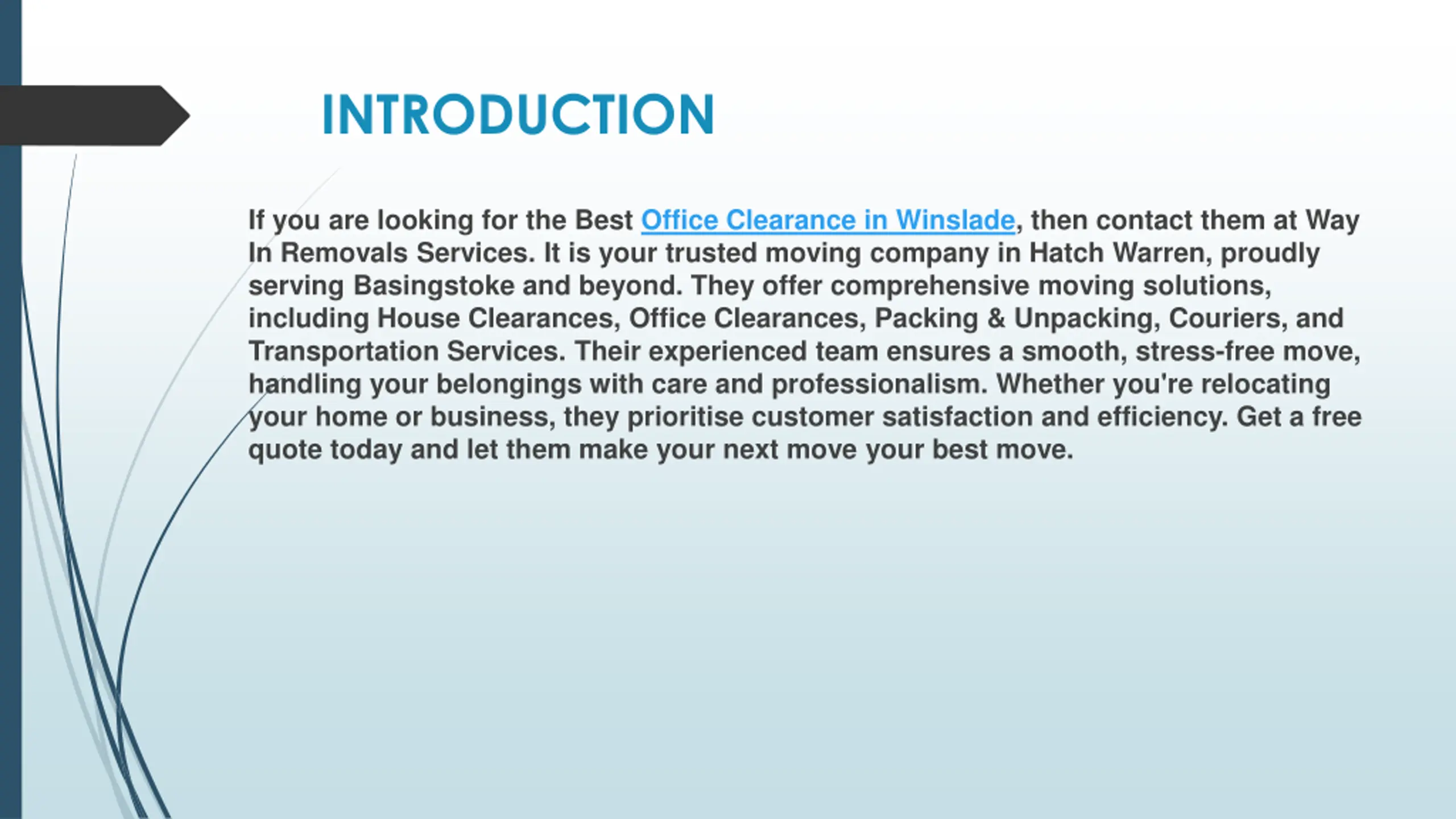 INTRODUCTION

If you are looking for the Best Office Clearance in Winslade, then contact them at Way In Removals Services. It is your trusted moving company in Hatch Warren, proudly serving Basingstoke and beyond. They offer comprehensive moving solutions, including House Clearances, Office Clearances, Packing & Unpacking, Couriers, and Transportation Services. Their experienced team ensures a smooth, stress-free move, handling your belongings with care and professionalism. Whether you're relocating your home or business, they prioritise customer satisfaction and efficiency. Get a free quote today and let them make your next move your best move.